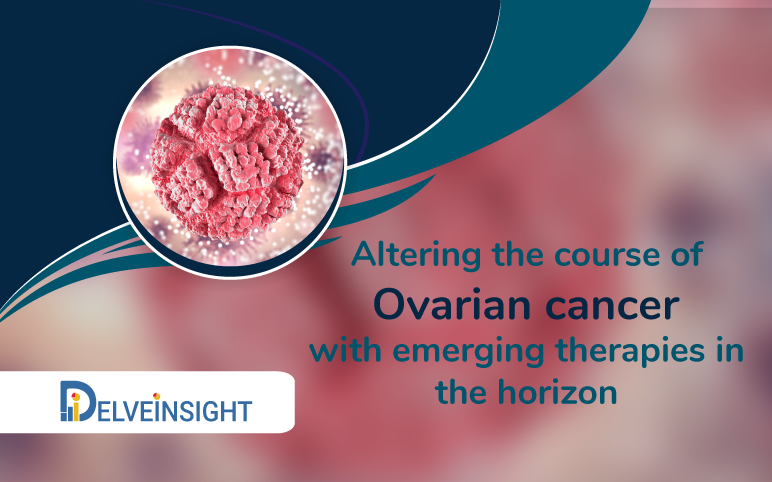 Altering the course of
Ovarian cancer
with emerging therapies in the horizon

DELVEINSIGHT